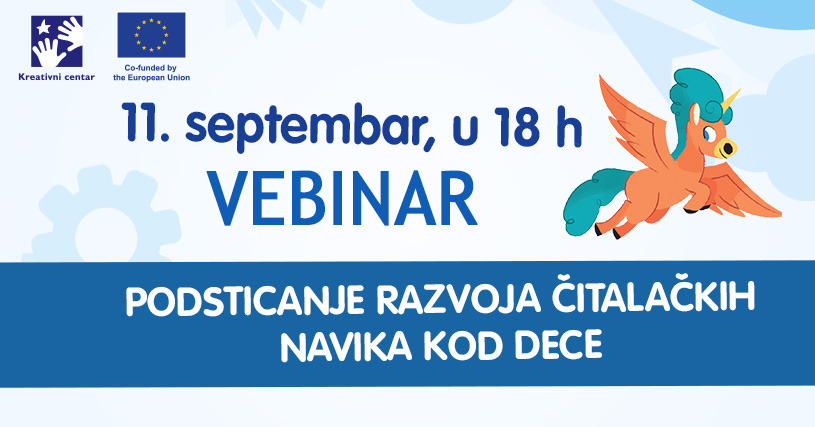 Kreativni centar

Co-funded by the European Union

11. septembar, u 18 h

VEBINAR

PODSTICANJE RAZVOJA ČITALAČKIH NAVIKA KOD DECE